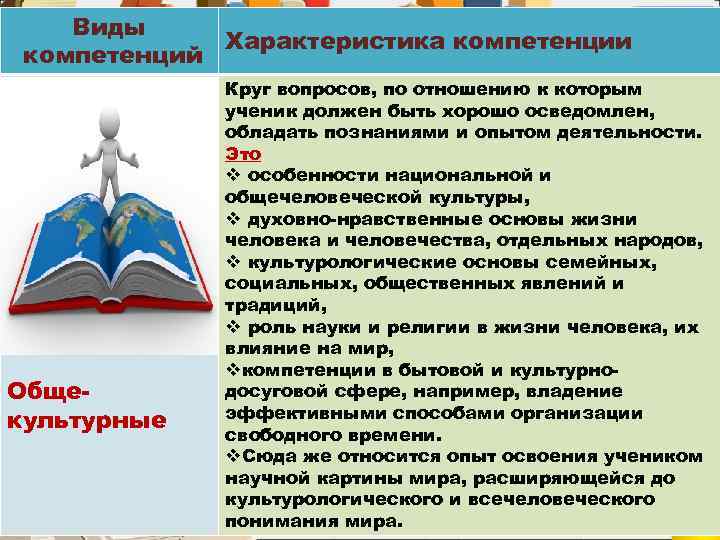 | Виды компетенций | Характеристика компетенции |
|---|---|
| Обще-культурные | Круг вопросов, по отношению к которым ученик должен быть хорошо осведомлен, обладать познаниями и опытом деятельности. Это ❖ особенности национальной и общечеловеческой культуры, ❖ духовно-нравственные основы жизни человека и человечества, отдельных народов, ❖ культурологические основы семейных, социальных, общественных явлений и традиций, ❖ роль науки и религии в жизни человека, их влияние на мир, ❖компетенции в бытовой и культурно-досуговой сфере, например, владение эффективными способами организации свободного времени. ❖Сюда же относится опыт освоения учеником научной картины мира, расширяющейся до культурологического и всечеловеческого понимания мира. |